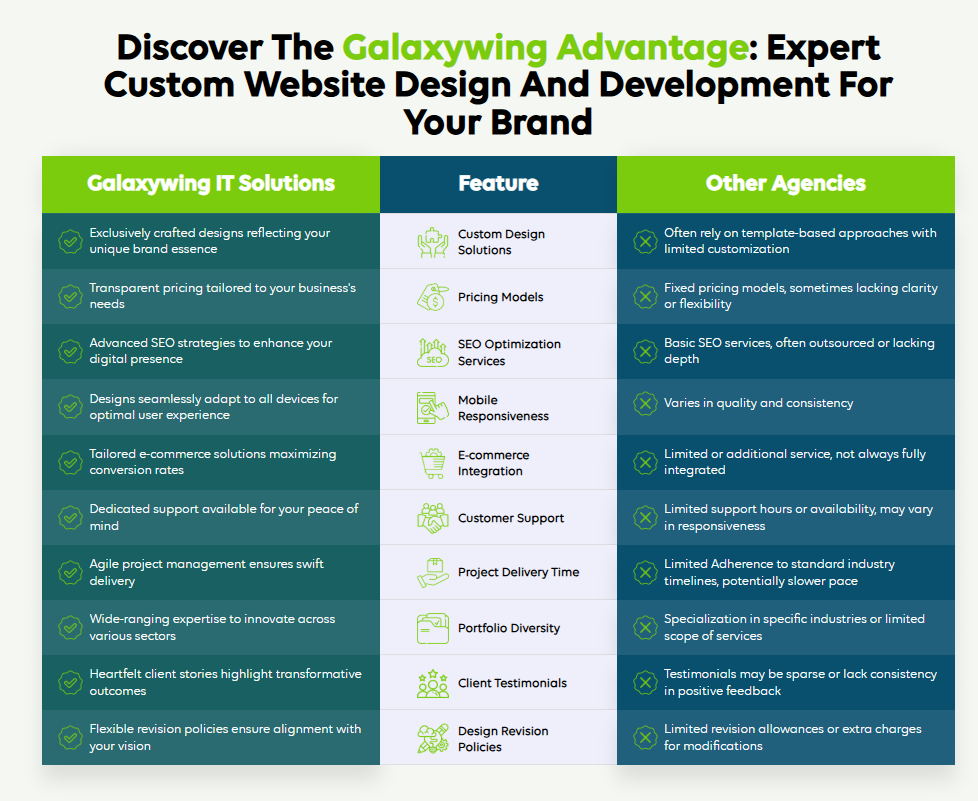 Discover The Galaxywing Advantage: Expert Custom Website Design And Development For Your Brand

| Galaxywing IT Solutions | Feature | Other Agencies |
|---|---|---|
| Exclusively crafted designs reflecting your unique brand essence | Custom Design Solutions | Often rely on template-based approaches with limited customization |
| Transparent pricing tailored to your business's needs | Pricing Models | Fixed pricing models, sometimes lacking clarity or flexibility |
| Advanced SEO strategies to enhance your digital presence | SEO Optimization Services | Basic SEO services, often outsourced or lacking depth |
| Designs seamlessly adapt to all devices for optimal user experience | Mobile Responsiveness | Varies in quality and consistency |
| Tailored e-commerce solutions maximizing conversion rates | E-commerce Integration | Limited or additional service, not always fully integrated |
| Dedicated support available for your peace of mind | Customer Support | Limited support hours or availability, may vary in responsiveness |
| Agile project management ensures swift delivery | Project Delivery Time | Limited Adherence to standard industry timelines, potentially slower pace |
| Wide-ranging expertise to innovate across various sectors | Portfolio Diversity | Specialization in specific industries or limited scope of services |
| Heartfelt client stories highlight transformative outcomes | Client Testimonials | Testimonials may be sparse or lack consistency in positive feedback |
| Flexible revision policies ensure alignment with your vision | Design Revision Policies | Limited revision allowances or extra charges for modifications |